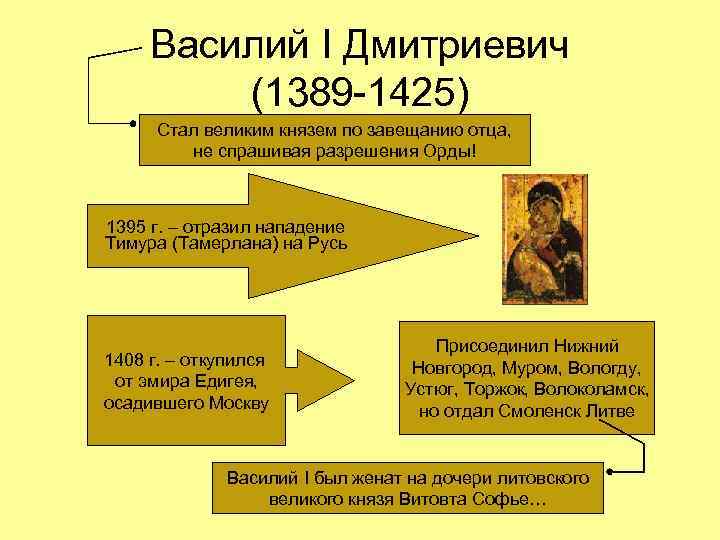 Василий I Дмитриевич (1389-1425)

Стал великим князем по завещанию отца, не спрашивая разрешения Орды!

1395 г. – отразил нападение Тимура (Тамерлана) на Русь

1408 г. – откупился от эмира Едигея, осадившего Москву

Присоединил Нижний Новгород, Муром, Вологду, Устюг, Торжок, Волоколамск, но отдал Смоленск Литве

Василий I был женат на дочери литовского великого князя Витовта Софье…